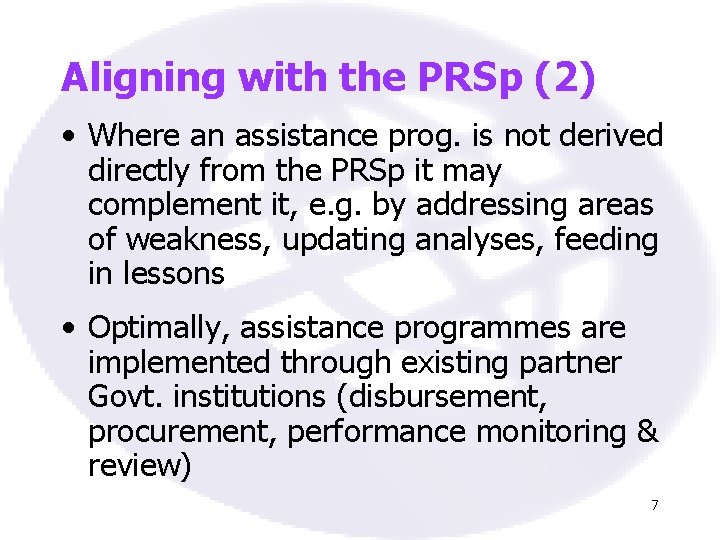 Aligning with the PRSp (2)

• Where an assistance prog. is not derived directly from the PRSp it may complement it, e.g. by addressing areas of weakness, updating analyses, feeding in lessons

• Optimally, assistance programmes are implemented through existing partner Govt. institutions (disbursement, procurement, performance monitoring & review)

7